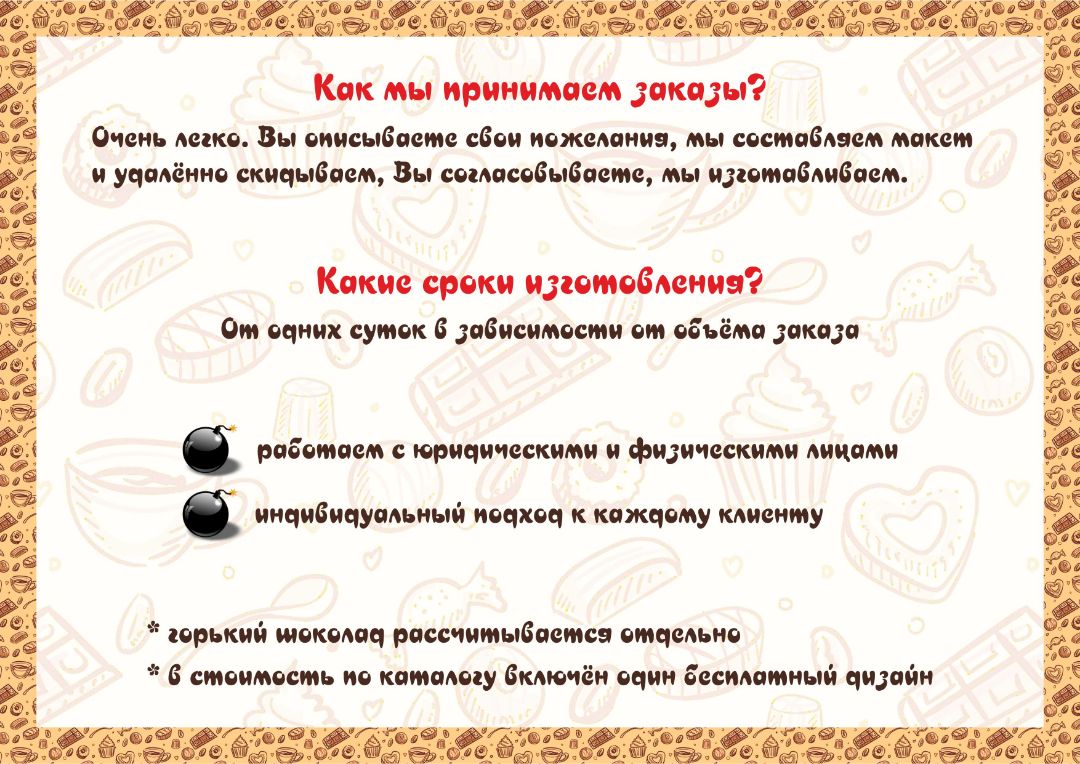 Как мы принимаем заказы?

Очень легко. Вы описываете свои пожелания, мы составляем макет и удалённо скидываем, Вы согласовываете, мы изготавливаем.

Какие сроки изготовления?

От одних суток в зависимости от объёма заказа

работаем с юридическими и физическими лицами

индивидуальный подход к каждому клиенту

* горький шоколад рассчитывается отдельно

* в стоимость по каталогу включён один бесплатный дизайн